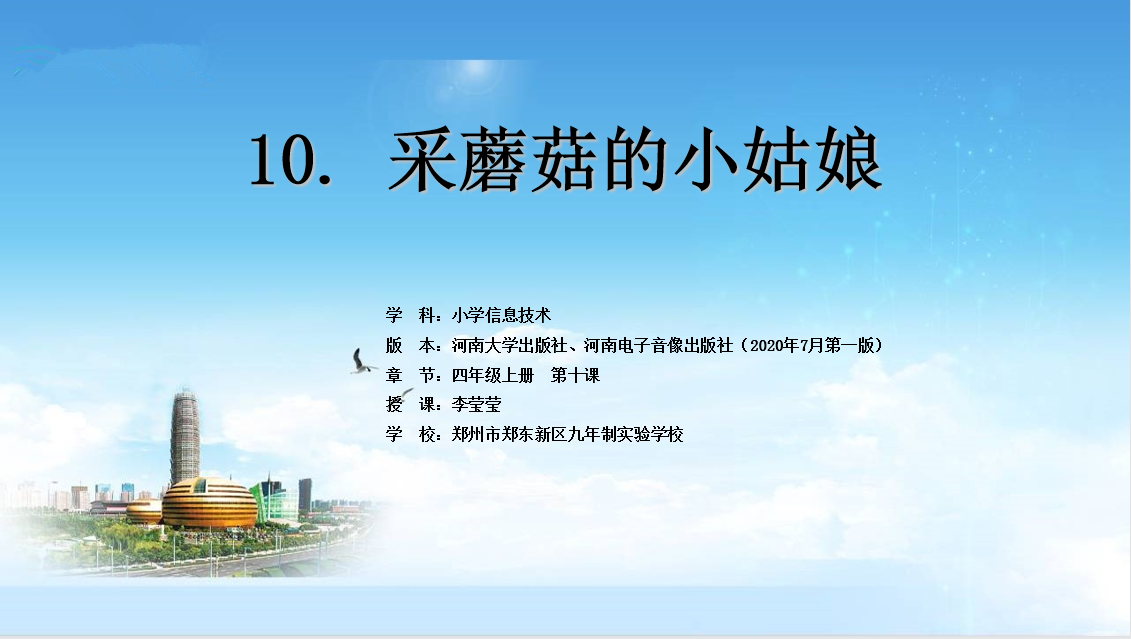 10. 采蘑菇的小姑娘

学　科：小学信息技术
版　本：河南大学出版社、河南电子音像出版社（2020年7月第一版）
章　节：四年级上册　第十课
授　课：李莹莹
学　校：郑州市郑东新区九年制实验学校